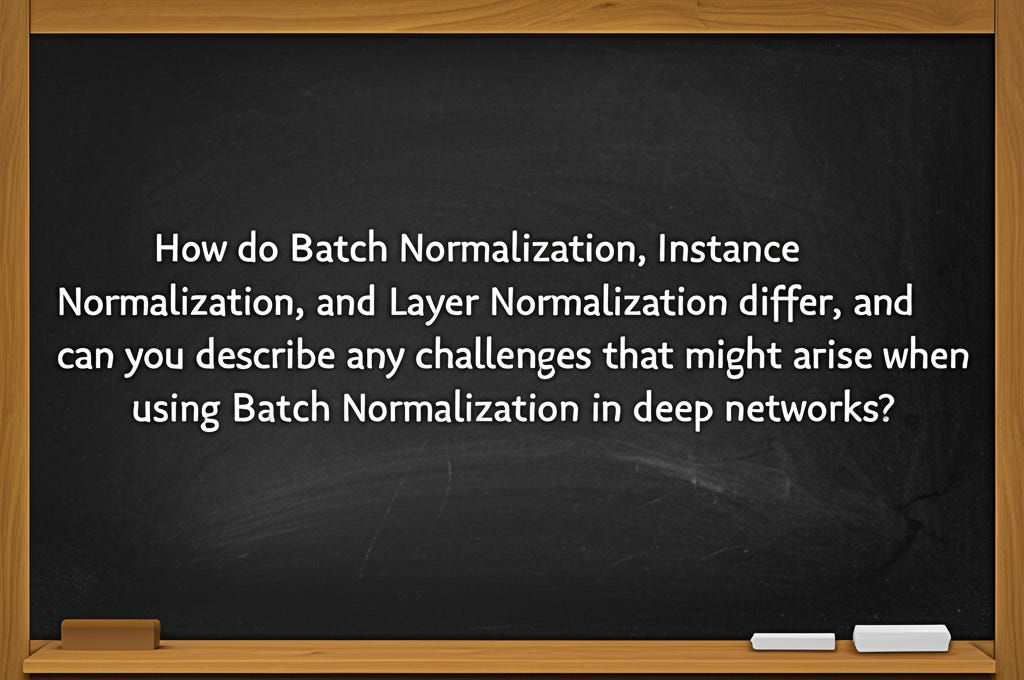 How do Batch Normalization, Instance Normalization, and Layer Normalization differ, and can you describe any challenges that might arise when using Batch Normalization in deep networks?